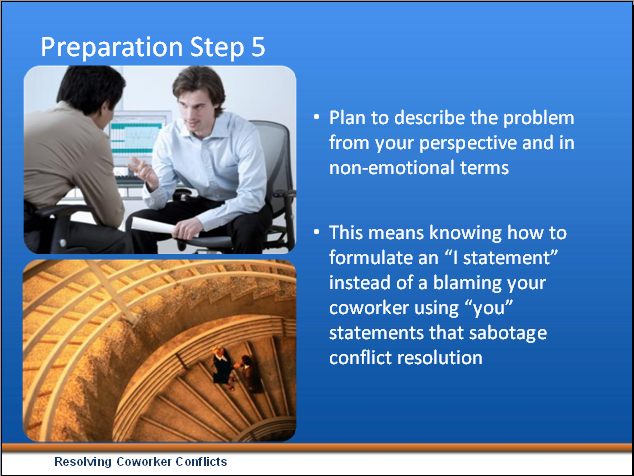 Preparation Step 5

• Plan to describe the problem from your perspective and in non-emotional terms

• This means knowing how to formulate an “I statement” instead of a blaming your coworker using “you” statements that sabotage conflict resolution

Resolving Coworker Conflicts